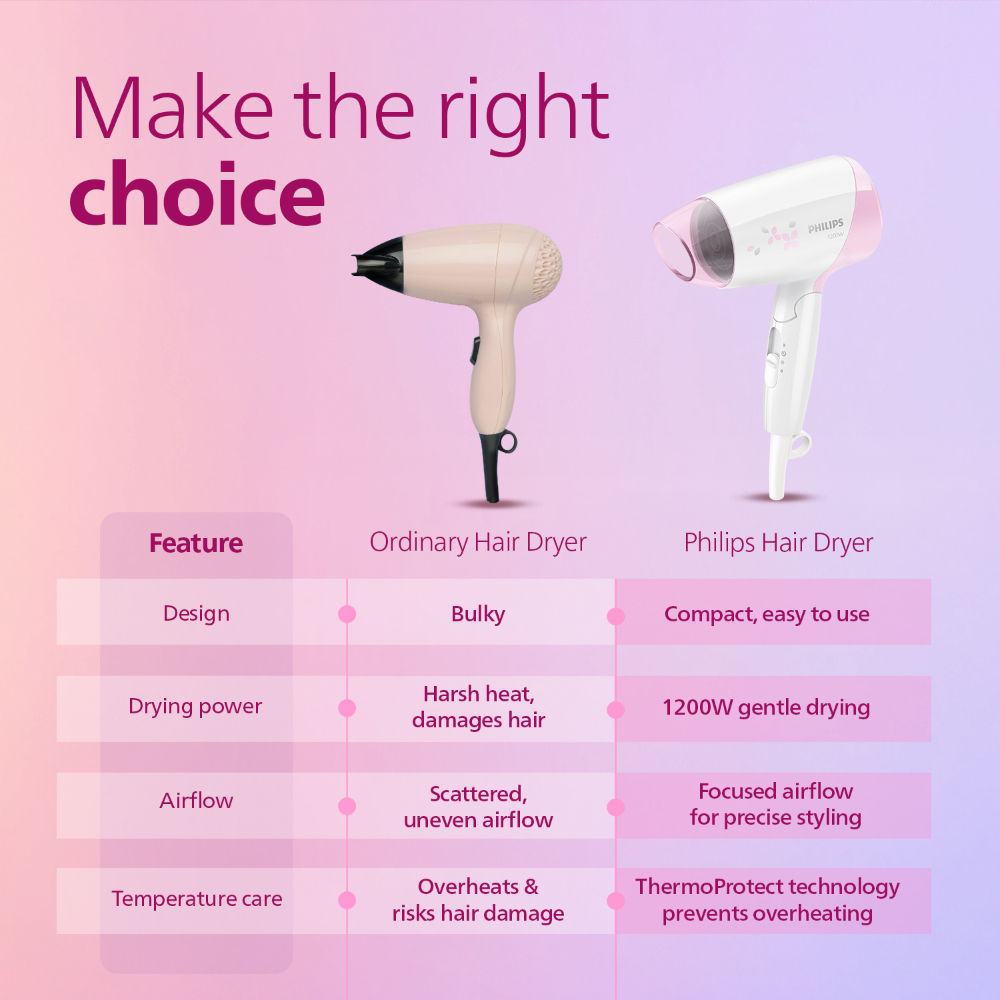 Make the right
choice

PHILIPS
1200W

| Feature | Ordinary Hair Dryer | Philips Hair Dryer |
|---|---|---|
| Design | Bulky | Compact, easy to use |
| Drying power | Harsh heat, damages hair | 1200W gentle drying |
| Airflow | Scattered, uneven airflow | Focused airflow for precise styling |
| Temperature care | Overheats & risks hair damage | ThermoProtect technology prevents overheating |